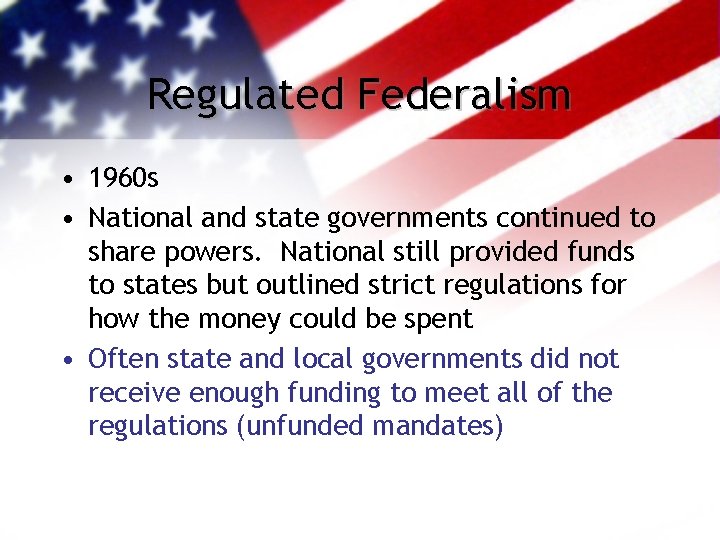 Regulated Federalism

• 1960s
• National and state governments continued to share powers. National still provided funds to states but outlined strict regulations for how the money could be spent
• Often state and local governments did not receive enough funding to meet all of the regulations (unfunded mandates)